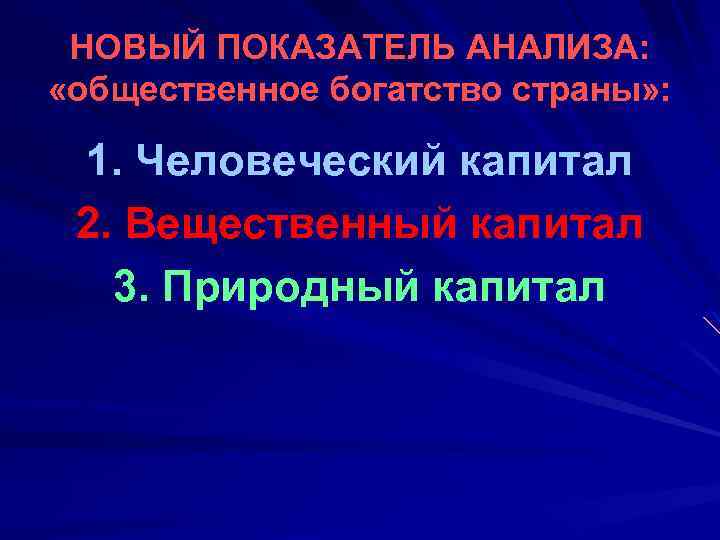 НОВЫЙ ПОКАЗАТЕЛЬ АНАЛИЗА: «общественное богатство страны»:

1. Человеческий капитал
2. Вещественный капитал
3. Природный капитал